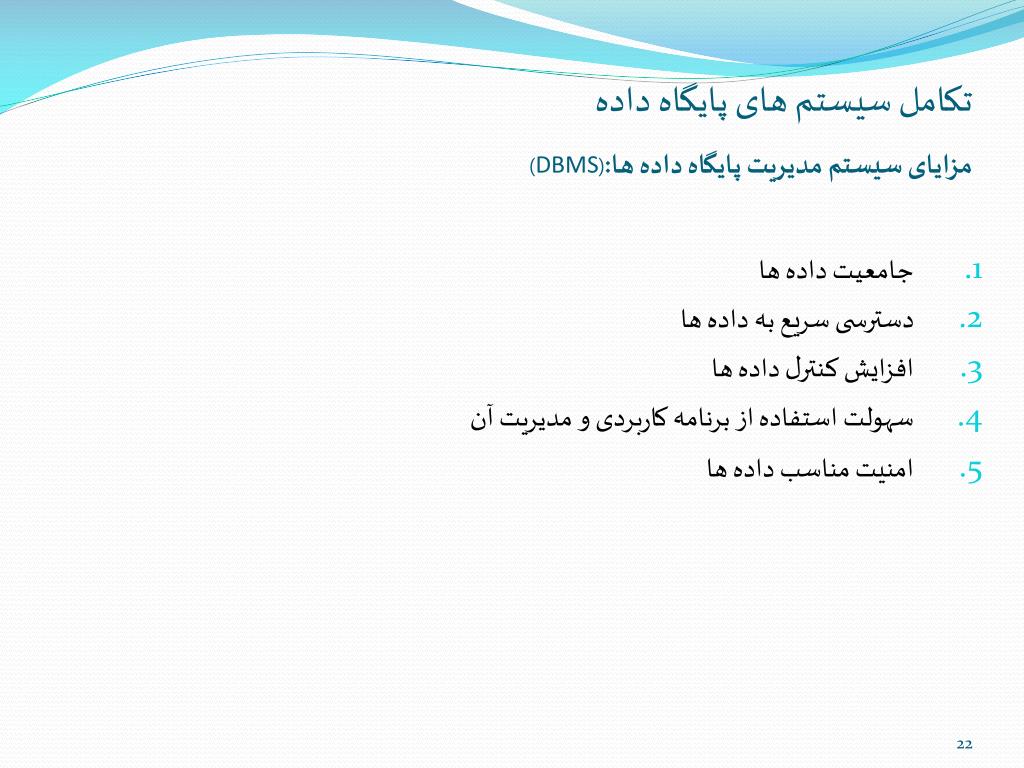 تکامل سیستم های پایگاه داده

مزایای سیستم مدیریت پایگاه داده ها:(DBMS)

1. جامعیت داده ها
2. دسترسی سریع به داده ها
3. افزایش کنترل داده ها
4. سهولت استفاده از برنامه کاربردی و مدیریت آن
5. امنیت مناسب داده ها

22